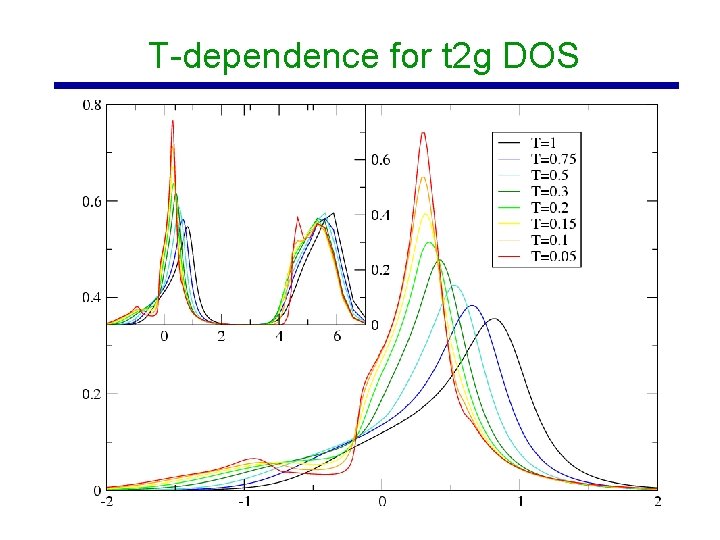 T-dependence for t2g DOS

0.8
0.6
0.4
0.2
0
-2
-1
0
1
2

0.6
0.4
0.2
0
0
2
4
6

T=1
T=0.75
T=0.5
T=0.3
T=0.2
T=0.15
T=0.1
T=0.05